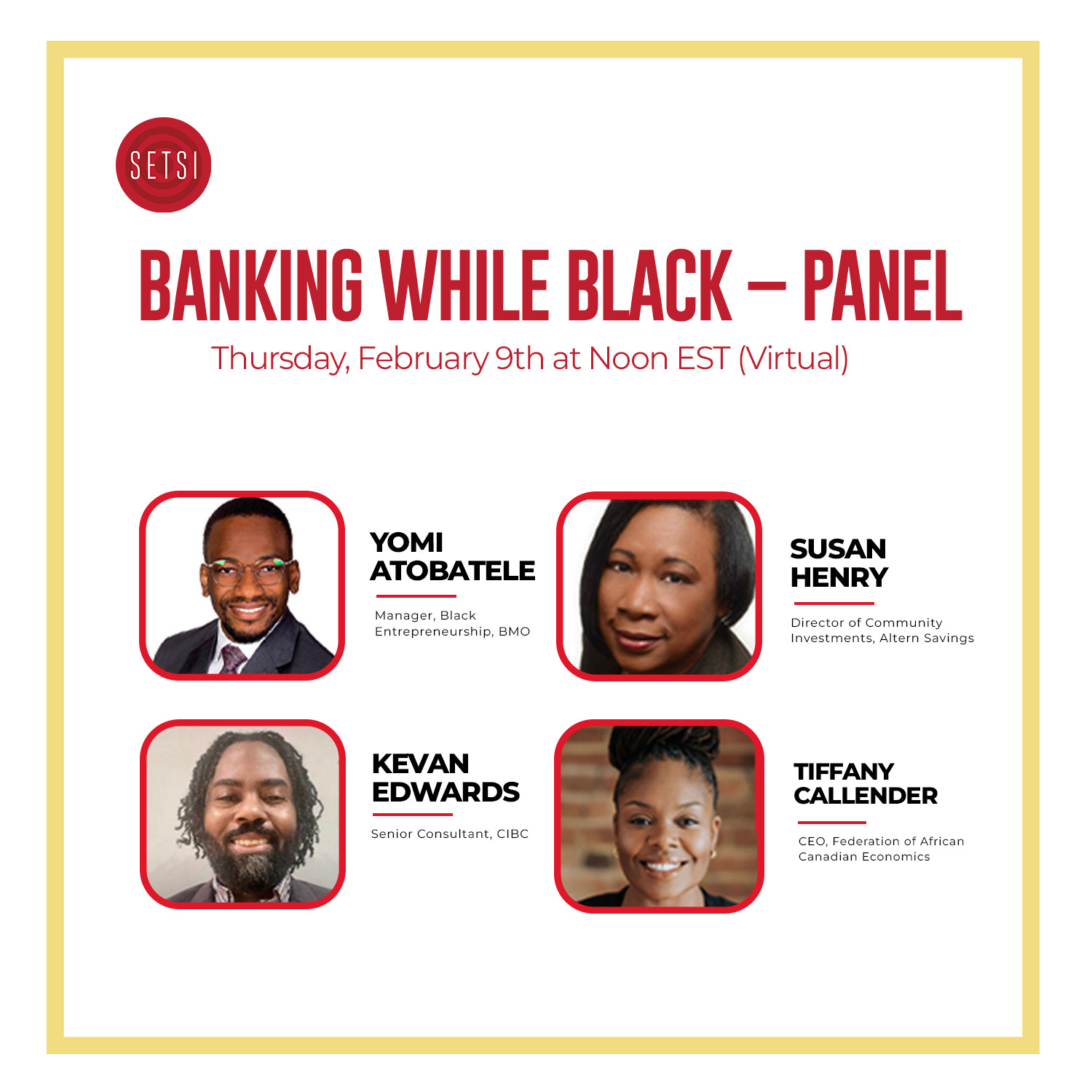 SETSI

BANKING WHILE BLACK – PANEL

Thursday, February 9th at Noon EST (Virtual)

YOMI ATOBATELE

Manager, Black Entrepreneurship, BMO

SUSAN HENRY

Director of Community Investments, Altern Savings

KEVAN EDWARDS

Senior Consultant, CIBC

TIFFANY CALLENDER

CEO, Federation of African Canadian Economics